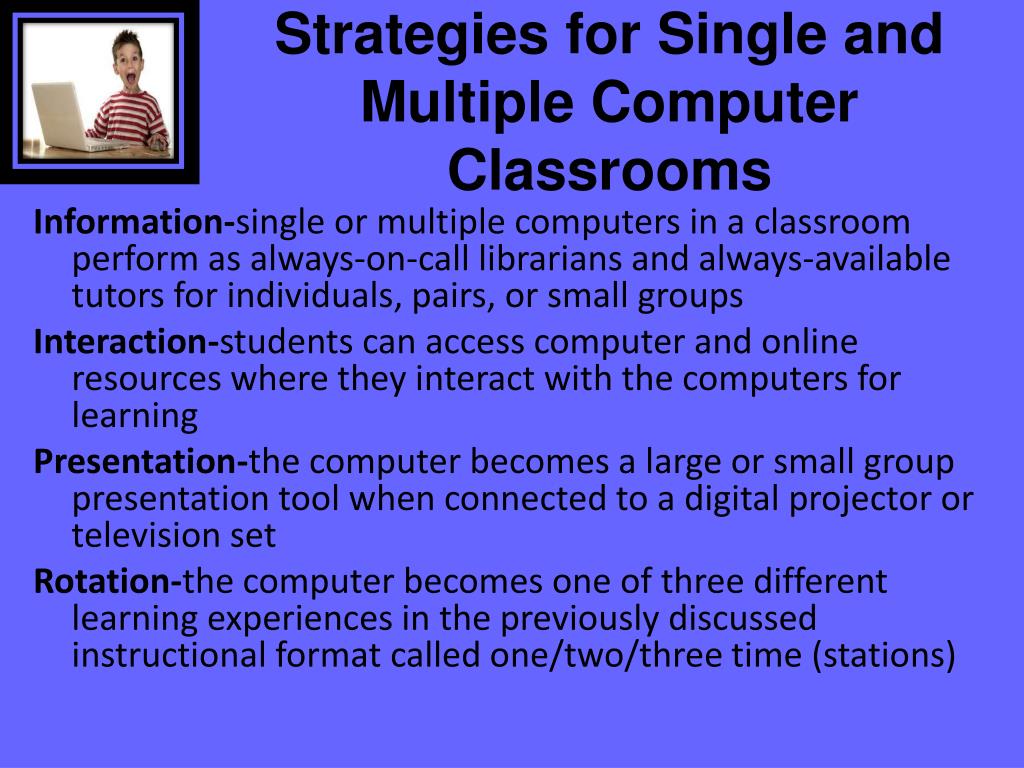 Strategies for Single and Multiple Computer Classrooms

Information-single or multiple computers in a classroom perform as always-on-call librarians and always-available tutors for individuals, pairs, or small groups

Interaction-students can access computer and online resources where they interact with the computers for learning

Presentation-the computer becomes a large or small group presentation tool when connected to a digital projector or television set

Rotation-the computer becomes one of three different learning experiences in the previously discussed instructional format called one/two/three time (stations)